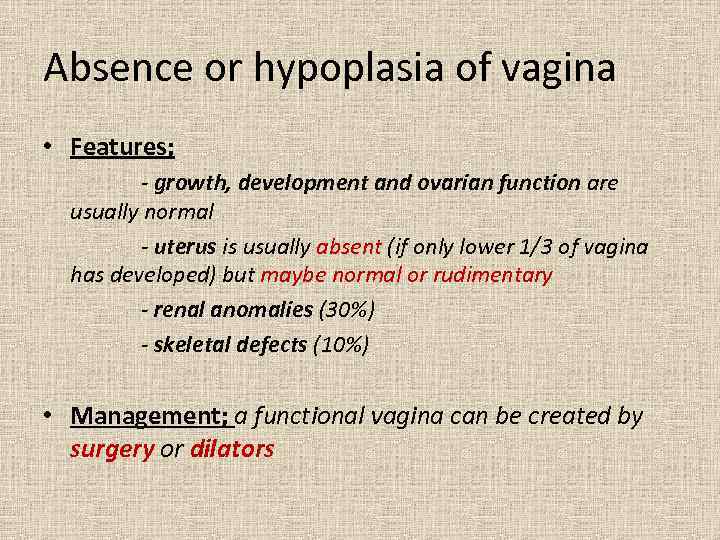 Absence or hypoplasia of vagina

• Features;

- growth, development and ovarian function are usually normal

- uterus is usually absent (if only lower 1/3 of vagina has developed) but maybe normal or rudimentary

- renal anomalies (30%)

- skeletal defects (10%)

• Management; a functional vagina can be created by surgery or dilators